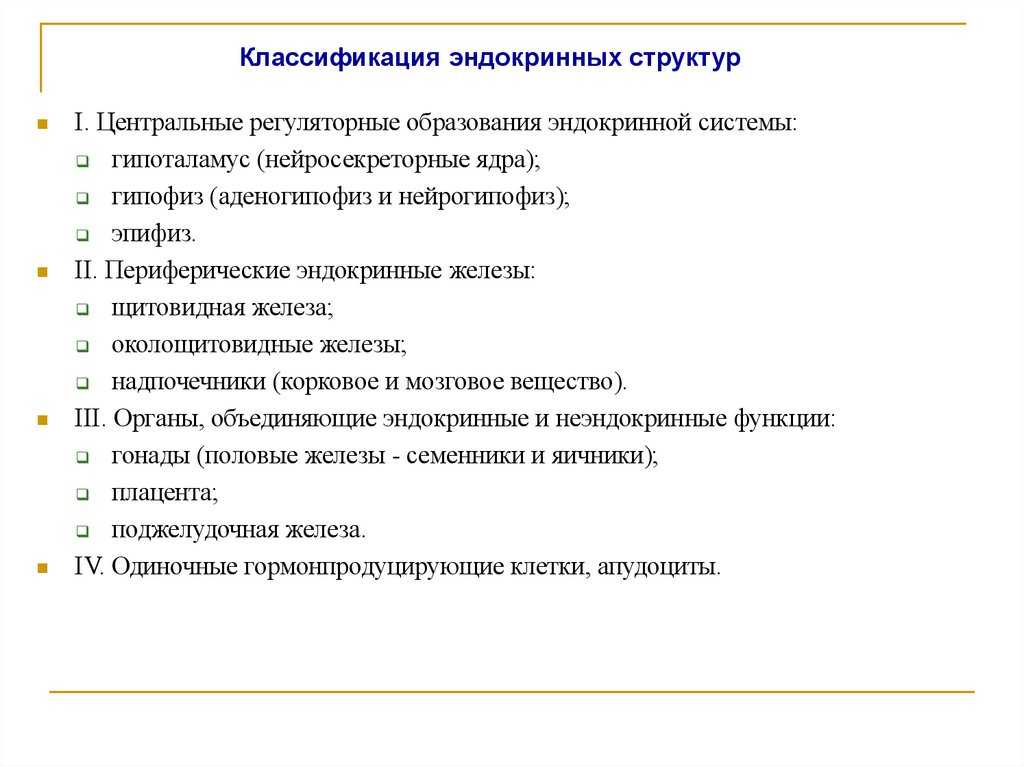 Классификация эндокринных структур

I. Центральные регуляторные образования эндокринной системы:
гипоталамус (нейросекреторные ядра);
гипофиз (аденогипофиз и нейрогипофиз);
эпифиз.

II. Периферические эндокринные железы:
щитовидная железа;
околощитовидные железы;
надпочечники (корковое и мозговое вещество).

III. Органы, объединяющие эндокринные и неэндокринные функции:
гонады (половые железы - семенники и яичники);
плацента;
поджелудочная железа.

IV. Одиночные гормонпродуцирующие клетки, апудоциты.